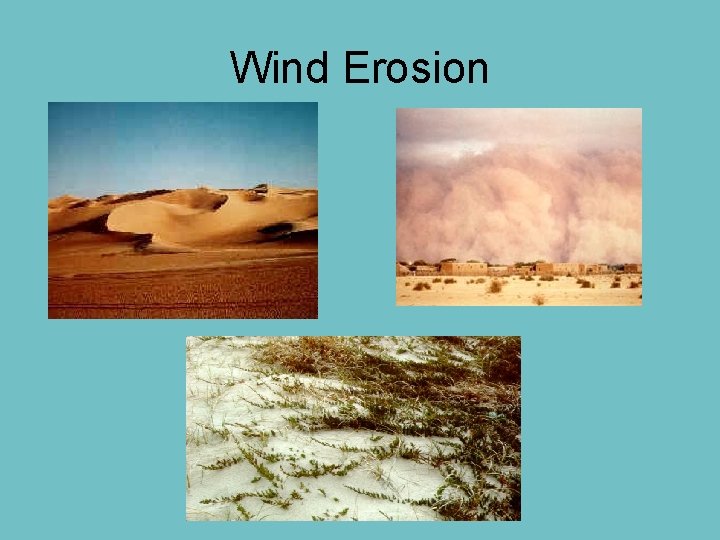 Wind Erosion